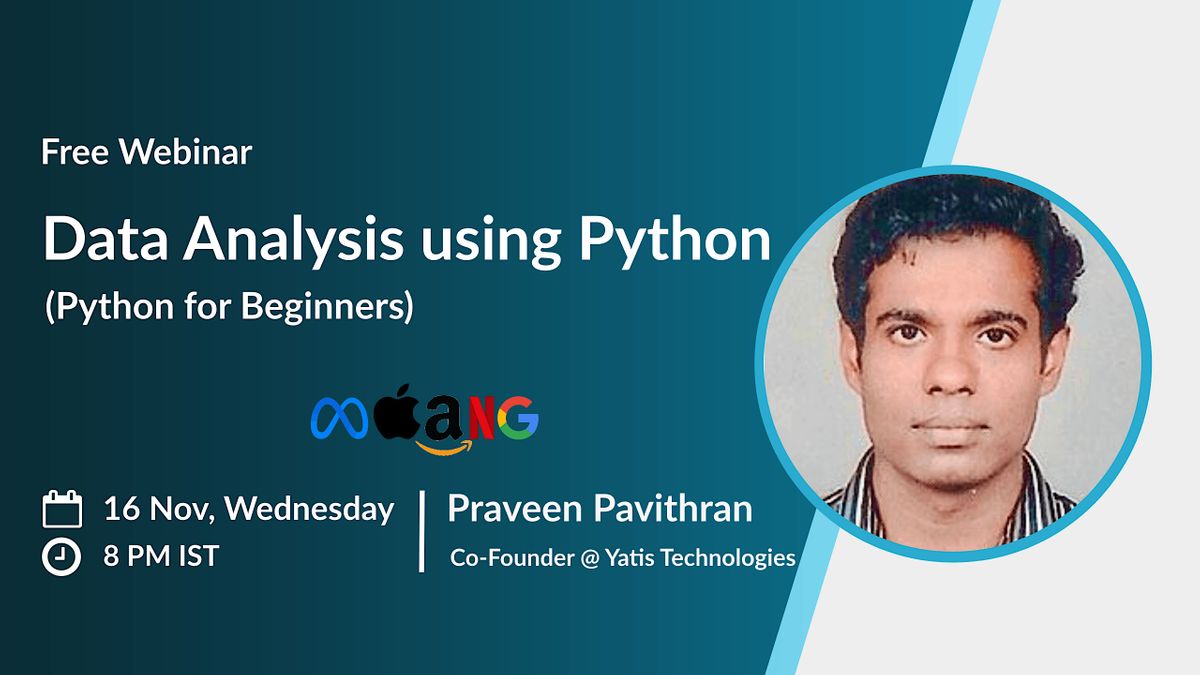 Free Webinar

Data Analysis using Python

(Python for Beginners)

aNG

16 Nov, Wednesday

8 PM IST

Praveen Pavithran

Co-Founder @ Yatis Technologies